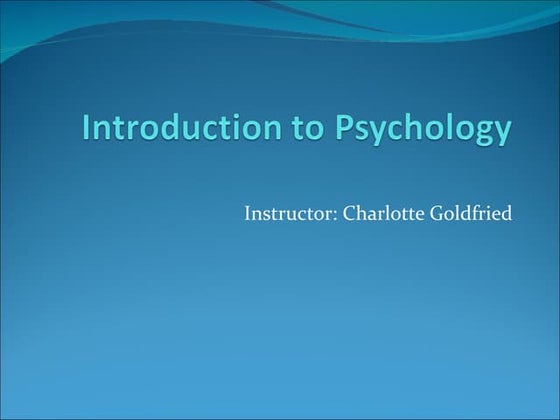 Introduction to Psychology

Instructor: Charlotte Goldfried